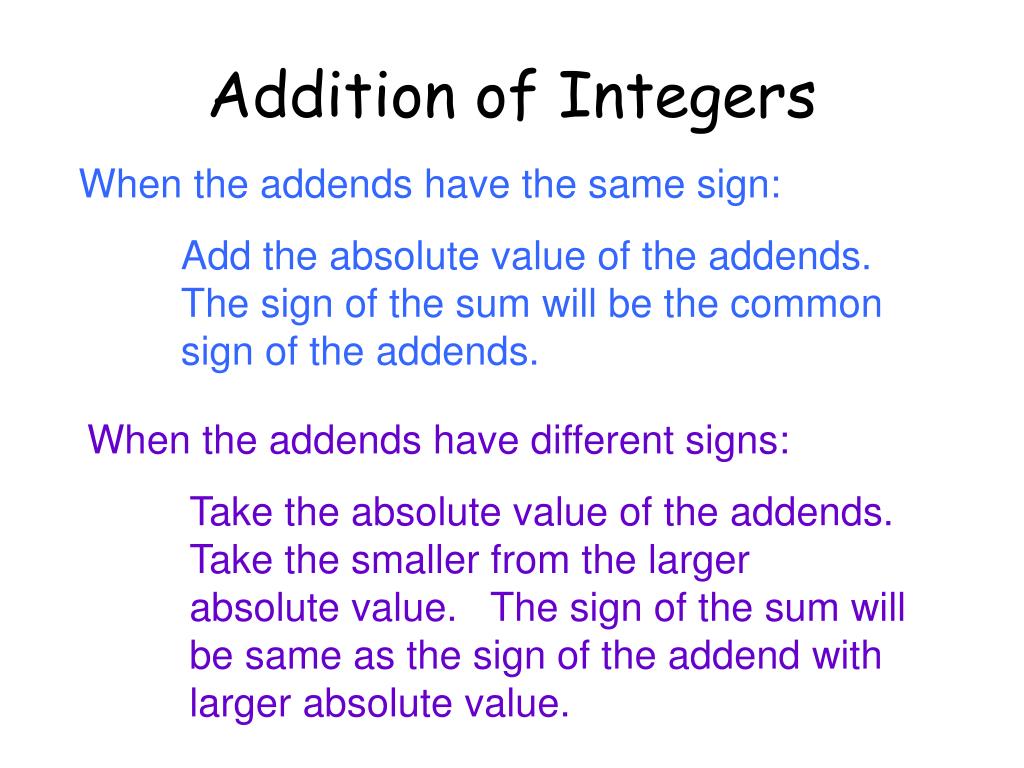 Addition of Integers

When the addends have the same sign:

Add the absolute value of the addends. The sign of the sum will be the common sign of the addends.

When the addends have different signs:

Take the absolute value of the addends. Take the smaller from the larger absolute value. The sign of the sum will be same as the sign of the addend with larger absolute value.